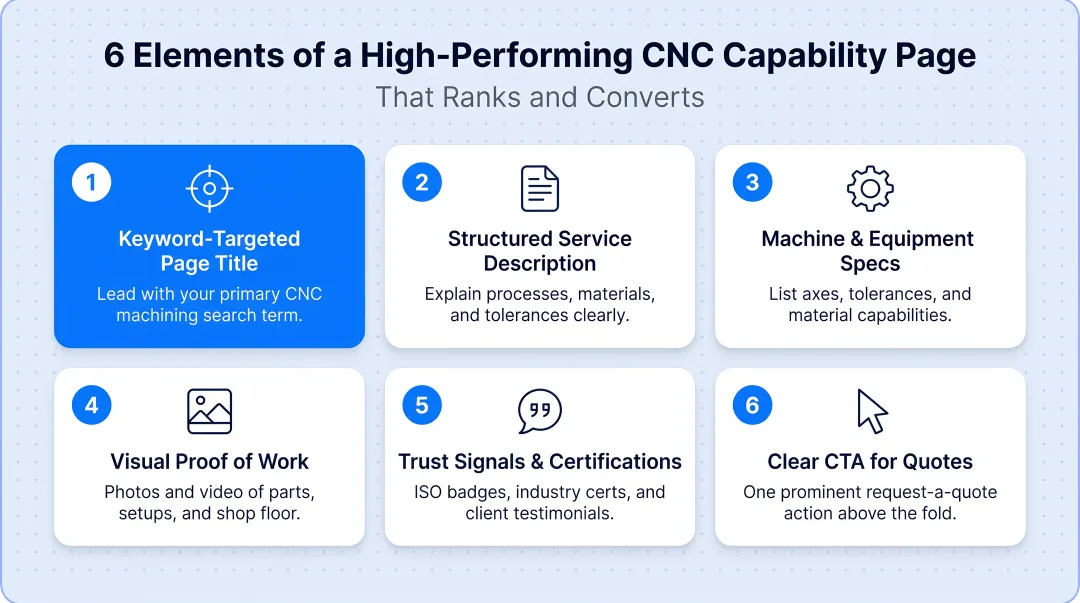 6 Elements of a High-Performing CNC Capability Page
That Ranks and Converts

1
Keyword-Targeted Page Title
Lead with your primary CNC machining search term.

2
Structured Service Description
Explain processes, materials, and tolerances clearly.

3
Machine & Equipment Specs
List axes, tolerances, and material capabilities.

4
Visual Proof of Work
Photos and video of parts, setups, and shop floor.

5
Trust Signals & Certifications
ISO badges, industry certs, and client testimonials.

6
Clear CTA for Quotes
One prominent request-a-quote action above the fold.